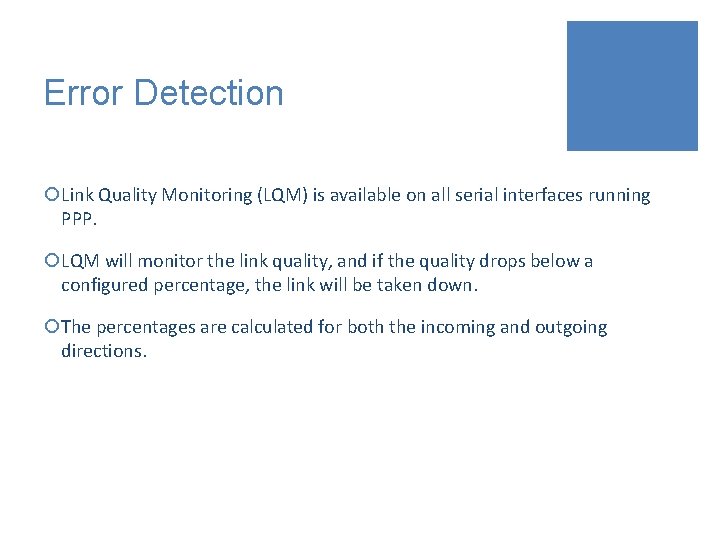 Error Detection

Link Quality Monitoring (LQM) is available on all serial interfaces running PPP.

LQM will monitor the link quality, and if the quality drops below a configured percentage, the link will be taken down.

The percentages are calculated for both the incoming and outgoing directions.